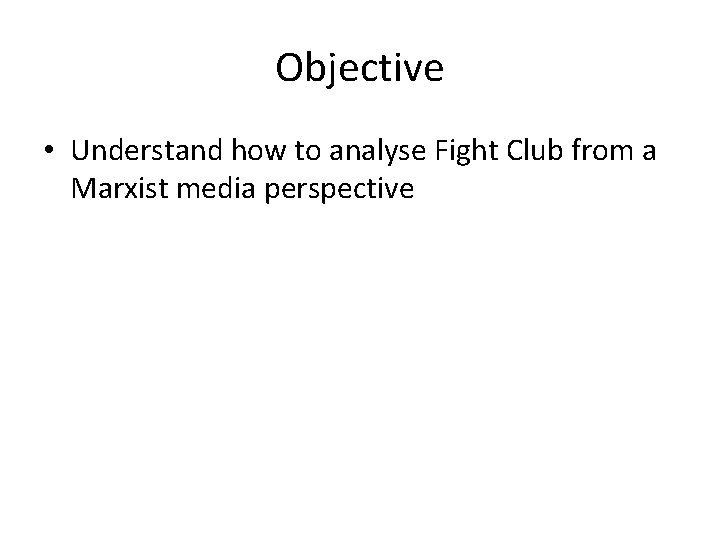 Objective

• Understand how to analyse Fight Club from a Marxist media perspective